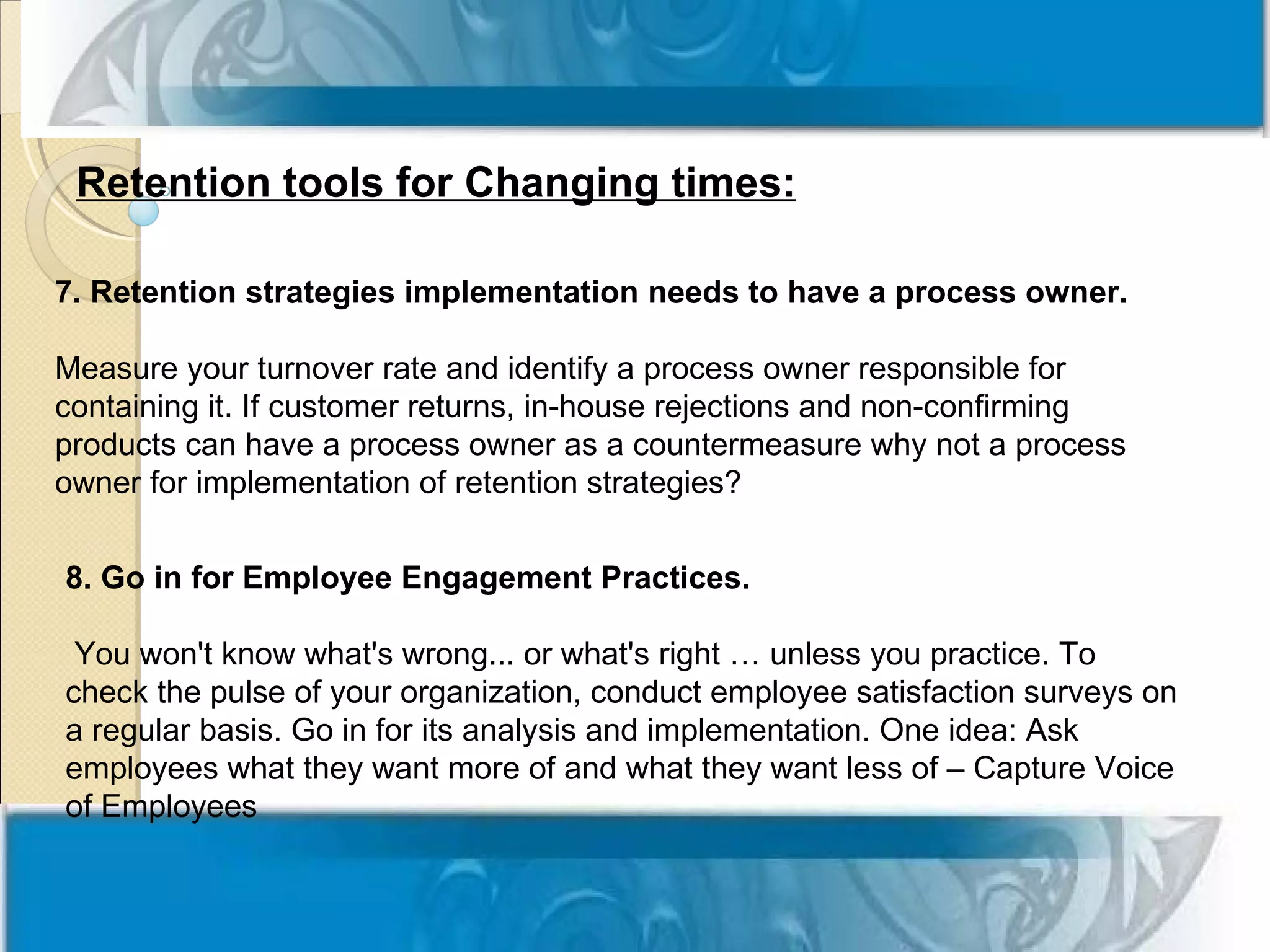 Retention tools for Changing times:

7. Retention strategies implementation needs to have a process owner.

Measure your turnover rate and identify a process owner responsible for containing it. If customer returns, in-house rejections and non-confirming products can have a process owner as a countermeasure why not a process owner for implementation of retention strategies?

8. Go in for Employee Engagement Practices.

You won't know what's wrong... or what's right … unless you practice. To check the pulse of your organization, conduct employee satisfaction surveys on a regular basis. Go in for its analysis and implementation. One idea: Ask employees what they want more of and what they want less of – Capture Voice of Employees